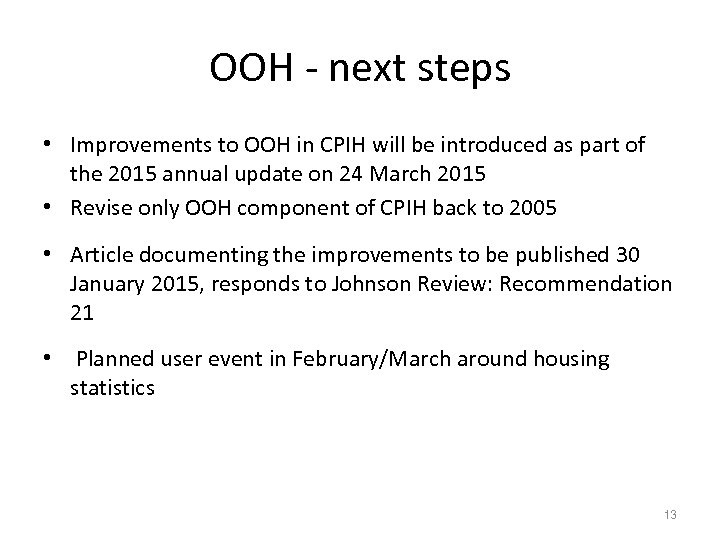 OOH - next steps

• Improvements to OOH in CPIH will be introduced as part of the 2015 annual update on 24 March 2015

• Revise only OOH component of CPIH back to 2005

• Article documenting the improvements to be published 30 January 2015, responds to Johnson Review: Recommendation 21

• Planned user event in February/March around housing statistics

13